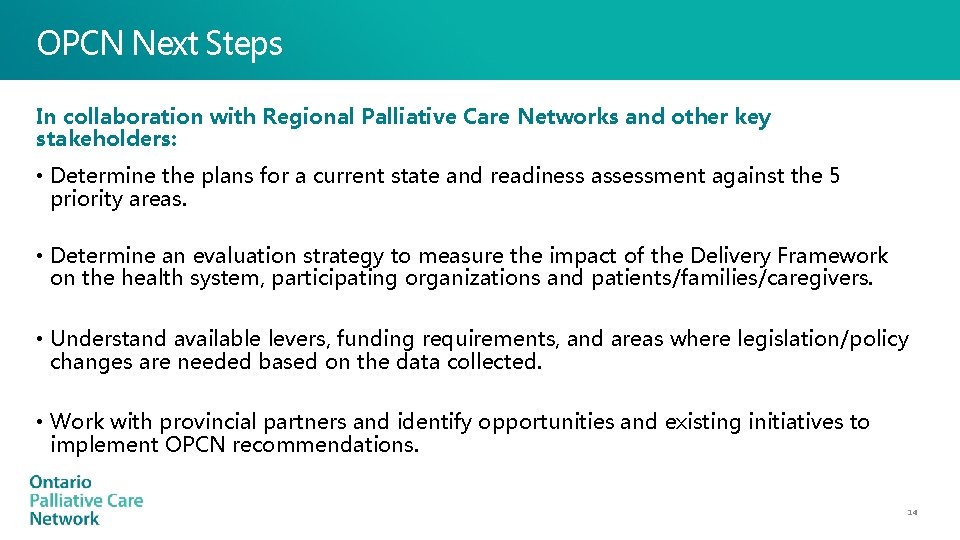 OPCN Next Steps

In collaboration with Regional Palliative Care Networks and other key stakeholders:

• Determine the plans for a current state and readiness assessment against the 5 priority areas.

• Determine an evaluation strategy to measure the impact of the Delivery Framework on the health system, participating organizations and patients/families/caregivers.

• Understand available levers, funding requirements, and areas where legislation/policy changes are needed based on the data collected.

• Work with provincial partners and identify opportunities and existing initiatives to implement OPCN recommendations.

Ontario Palliative Care Network

14